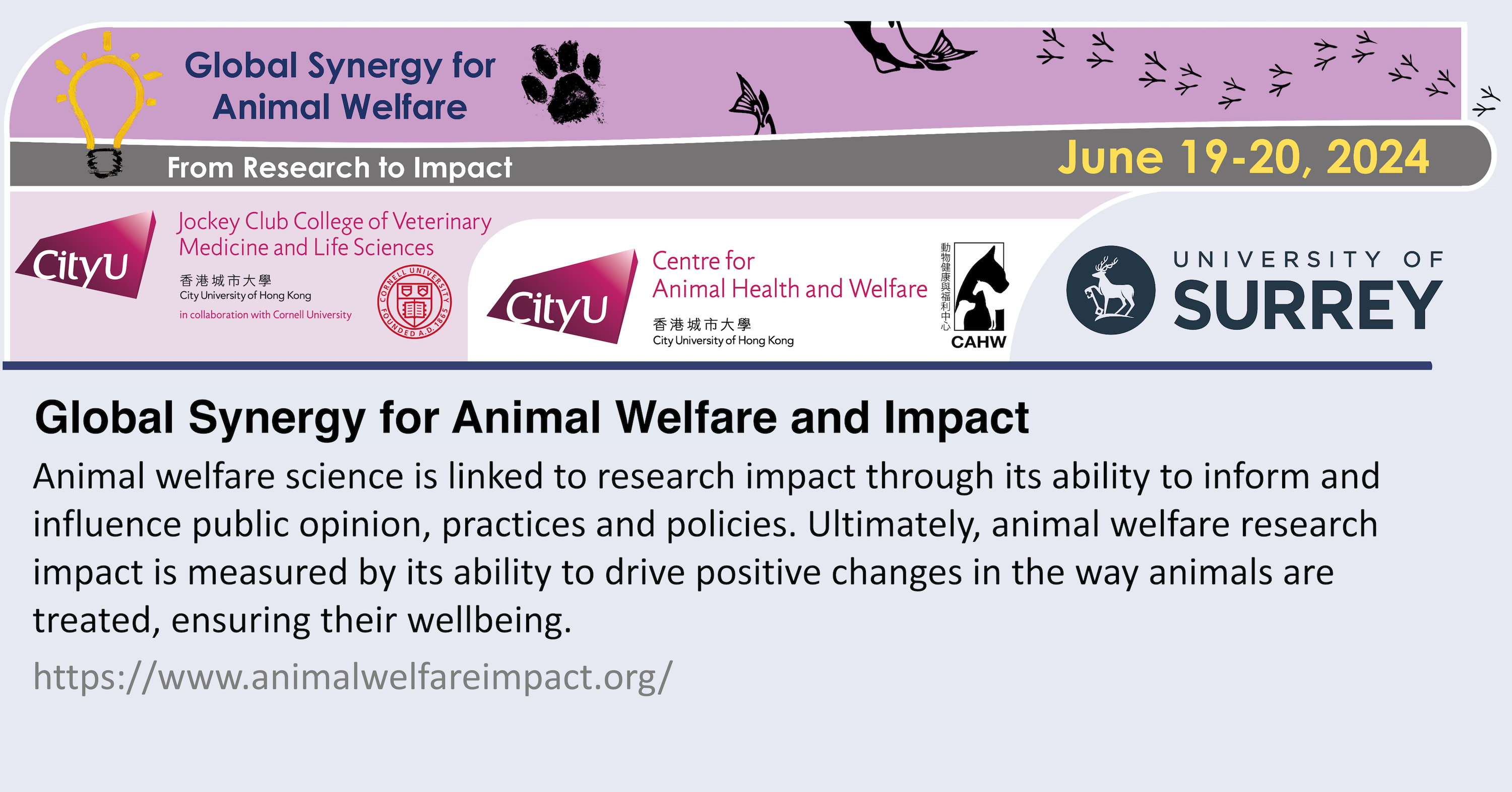 Global Synergy for Animal Welfare

From Research to Impact

June 19-20, 2024

CityU

Jockey Club College of Veterinary Medicine and Life Sciences

香港城市大學
City University of Hong Kong

in collaboration with Cornell University

CORNELL UNIVERSITY FOUNDED A.D. 1865

CityU

Centre for Animal Health and Welfare

香港城市大學
City University of Hong Kong

動物健康與福利中心

CAHW

UNIVERSITY OF SURREY

Global Synergy for Animal Welfare and Impact

Animal welfare science is linked to research impact through its ability to inform and influence public opinion, practices and policies. Ultimately, animal welfare research impact is measured by its ability to drive positive changes in the way animals are treated, ensuring their wellbeing.

https://www.animalwelfareimpact.org/